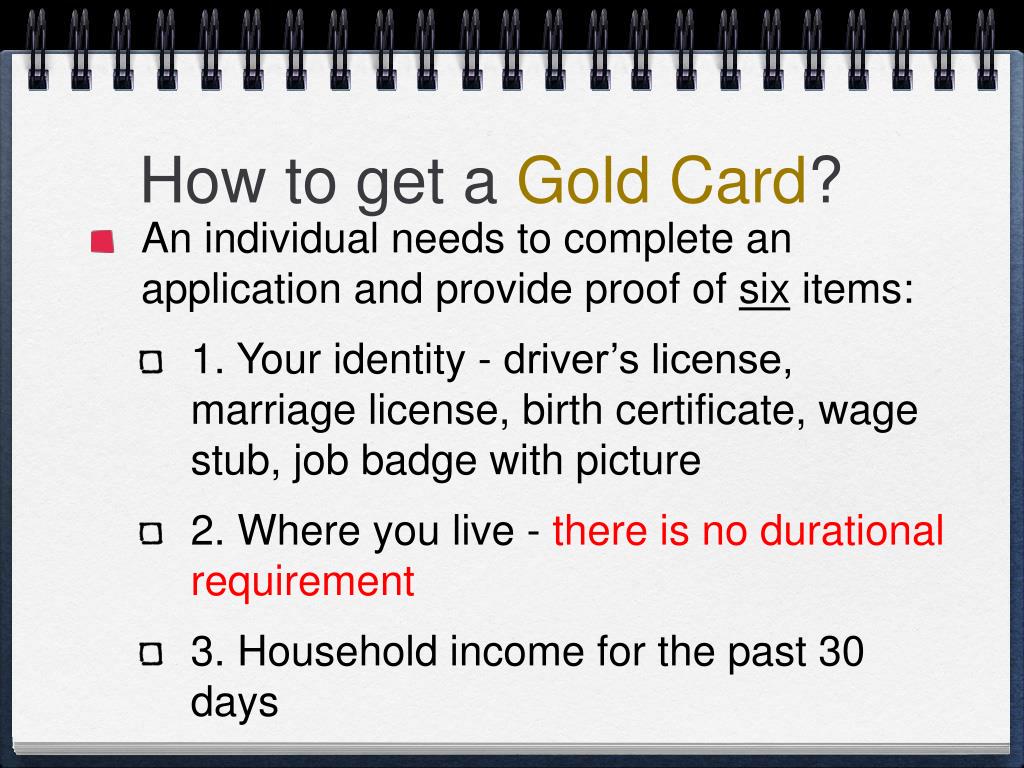 How to get a Gold Card?

An individual needs to complete an application and provide proof of six items:

1. Your identity - driver’s license, marriage license, birth certificate, wage stub, job badge with picture

2. Where you live - there is no durational requirement

3. Household income for the past 30 days